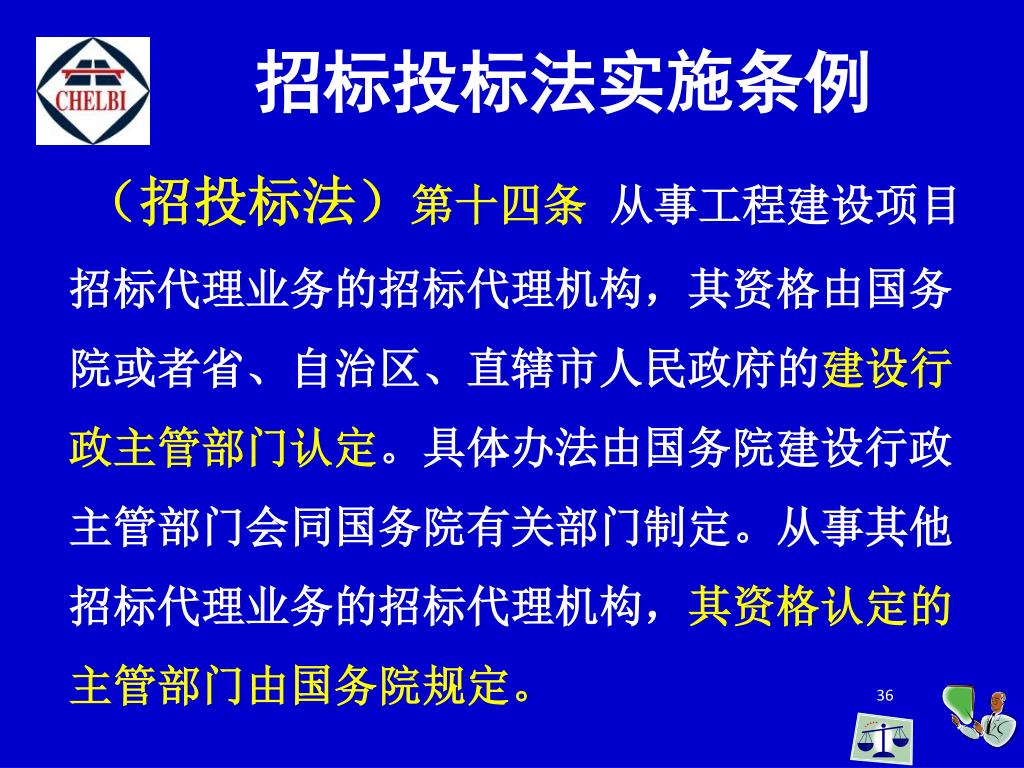 CHELBI

招标投标法实施条例

（招投标法）第十四条 从事工程建设项目招标代理业务的招标代理机构，其资格由国务院或者省、自治区、直辖市人民政府的建设行政主管部门认定。具体办法由国务院建设行政主管部门会同国务院有关部门制定。从事其他招标代理业务的招标代理机构，其资格认定的主管部门由国务院规定。

36